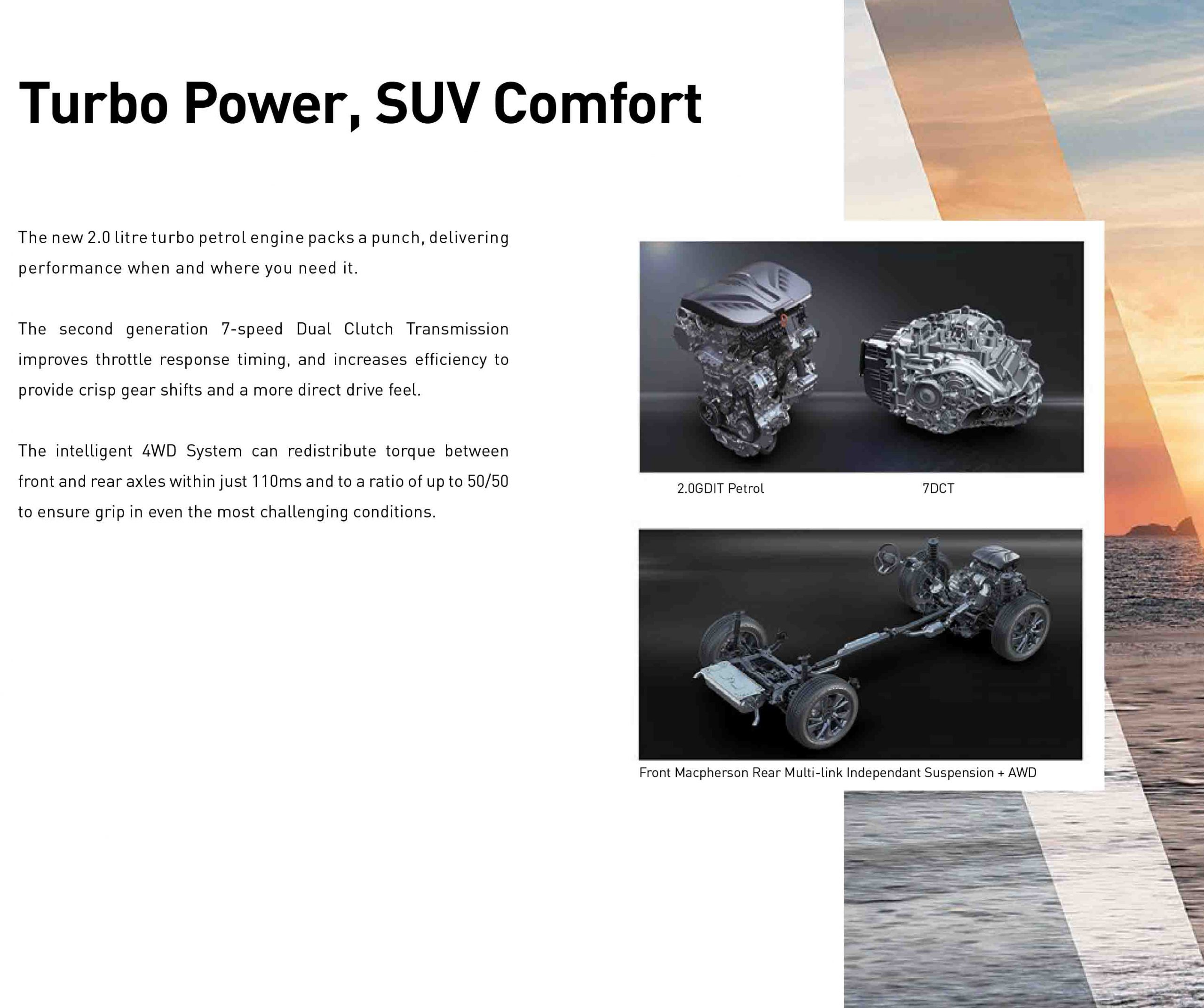 Turbo Power, SUV Comfort

The new 2.0 litre turbo petrol engine packs a punch, delivering performance when and where you need it.

The second generation 7-speed Dual Clutch Transmission improves throttle response timing, and increases efficiency to provide crisp gear shifts and a more direct drive feel.

The intelligent 4WD System can redistribute torque between front and rear axles within just 110ms and to a ratio of up to 50/50 to ensure grip in even the most challenging conditions.

2.0GDIT Petrol

7DCT

Front Macpherson Rear Multi-link Independant Suspension + AWD